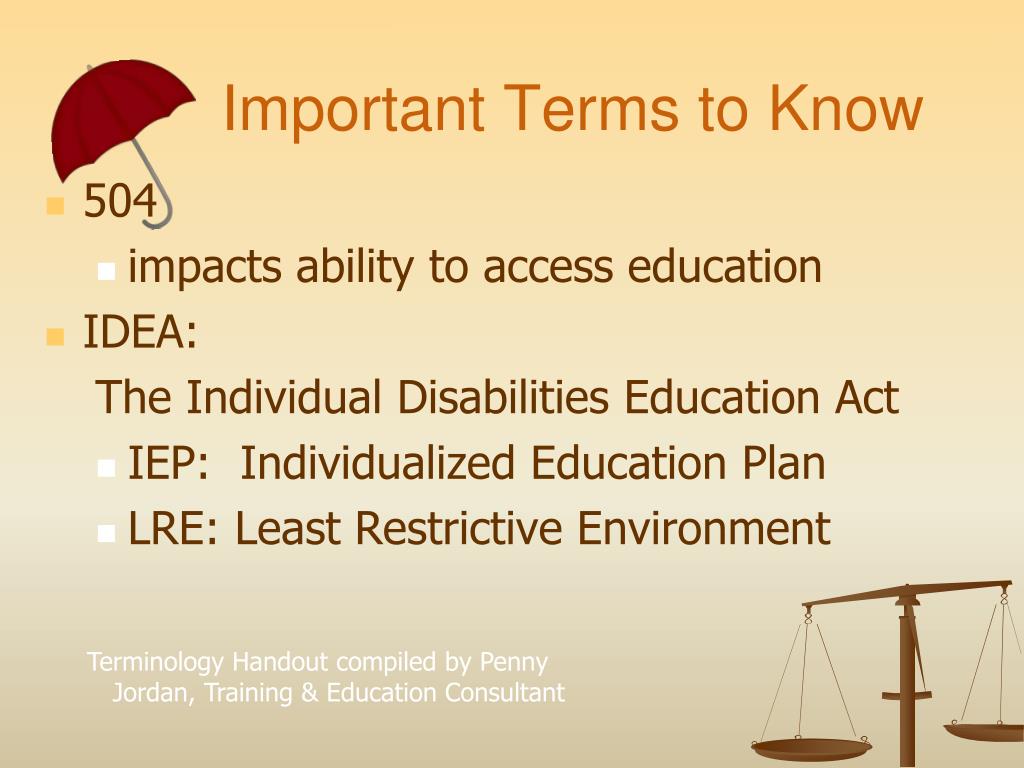 Important Terms to Know

504

impacts ability to access education

IDEA:

The Individual Disabilities Education Act

IEP: Individualized Education Plan

LRE: Least Restrictive Environment

Terminology Handout compiled by Penny Jordan, Training & Education Consultant